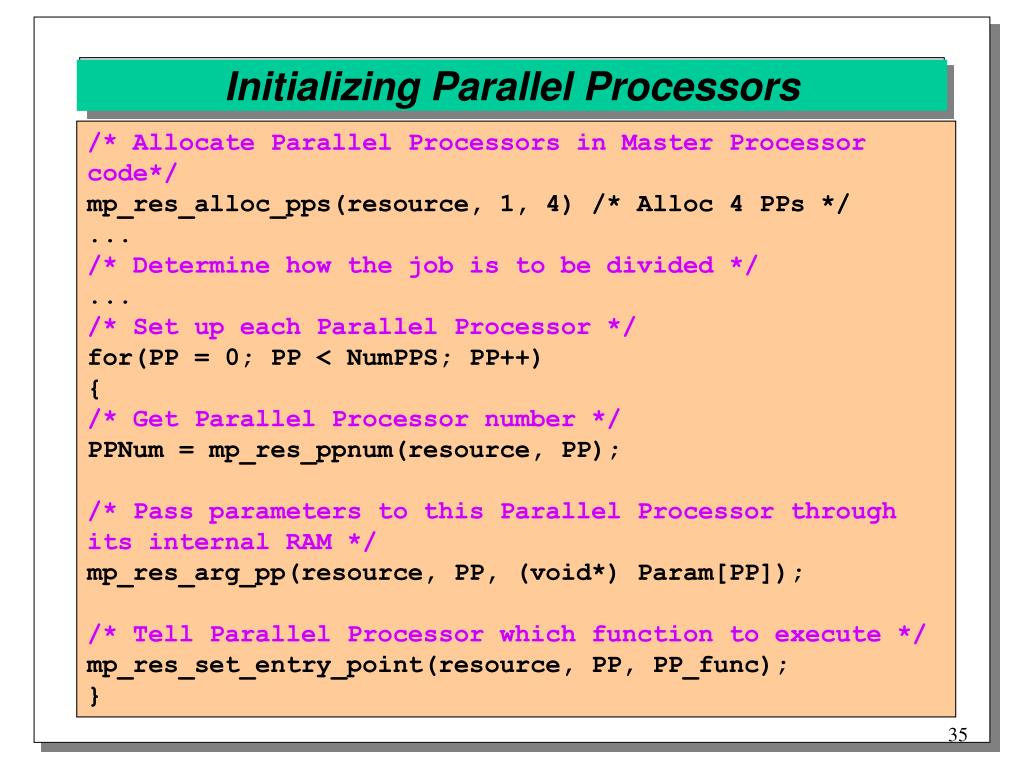 Initializing Parallel Processors

/* Allocate Parallel Processors in Master Processor code*/
mp_res_alloc_pps(resource, 1, 4) /* Alloc 4 PPs */
...
/* Determine how the job is to be divided */
...
/* Set up each Parallel Processor */
for(PP = 0; PP < NumPPS; PP++)
{
/* Get Parallel Processor number */
PPNum = mp_res_ppnum(resource, PP);

/* Pass parameters to this Parallel Processor through its internal RAM */
mp_res_arg_pp(resource, PP, (void*) Param[PP]);

/* Tell Parallel Processor which function to execute */
mp_res_set_entry_point(resource, PP, PP_func);
}

35